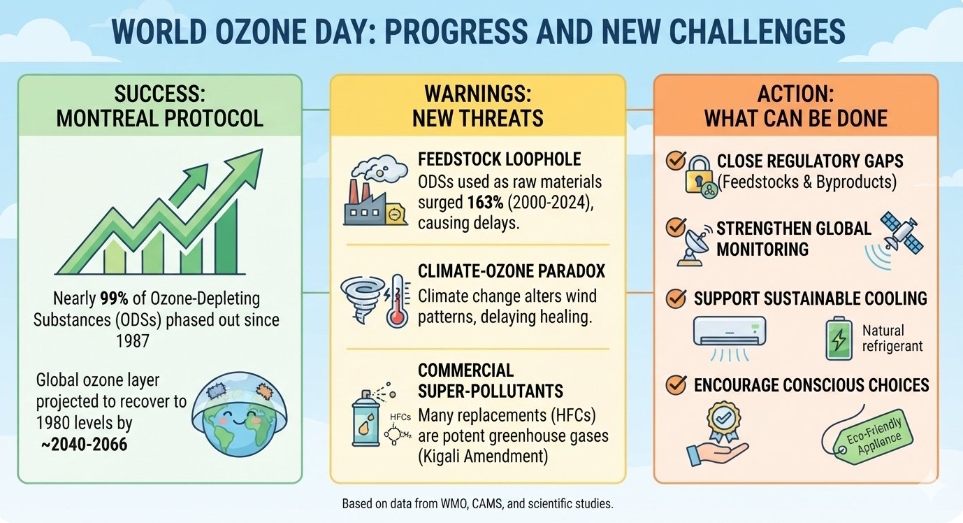 WORLD OZONE DAY: PROGRESS AND NEW CHALLENGES

SUCCESS: MONTREAL PROTOCOL

Nearly 99% of Ozone-Depleting Substances (ODSs) phased out since 1987

Global ozone layer projected to recover to 1980 levels by ~2040-2066

WARNINGS: NEW THREATS

FEEDSTOCK LOOPHOLE
ODSs used as raw materials surged 163% (2000-2024), causing delays.

CLIMATE-OZONE PARADOX
Climate change alters wind patterns, delaying healing.

COMMERCIAL SUPER-POLLUTANTS
HFCs
Many replacements (HFCs) are potent greenhouse gases (Kigali Amendment)

ACTION: WHAT CAN BE DONE

CLOSE REGULATORY GAPS (Feedstocks & Byproducts)

STRENGTHEN GLOBAL MONITORING

SUPPORT SUSTAINABLE COOLING

Natural refrigerant

ENCOURAGE CONSCIOUS CHOICES

Eco-Friendly Appliance

Based on data from WMO, CAMS, and scientific studies.